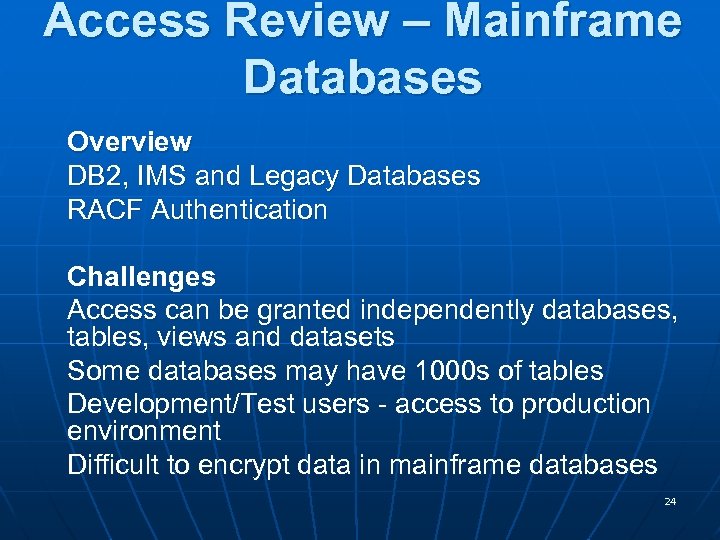 Access Review – Mainframe Databases

Overview
DB2, IMS and Legacy Databases
RACF Authentication

Challenges
Access can be granted independently databases, tables, views and datasets
Some databases may have 1000s of tables
Development/Test users - access to production environment
Difficult to encrypt data in mainframe databases

24